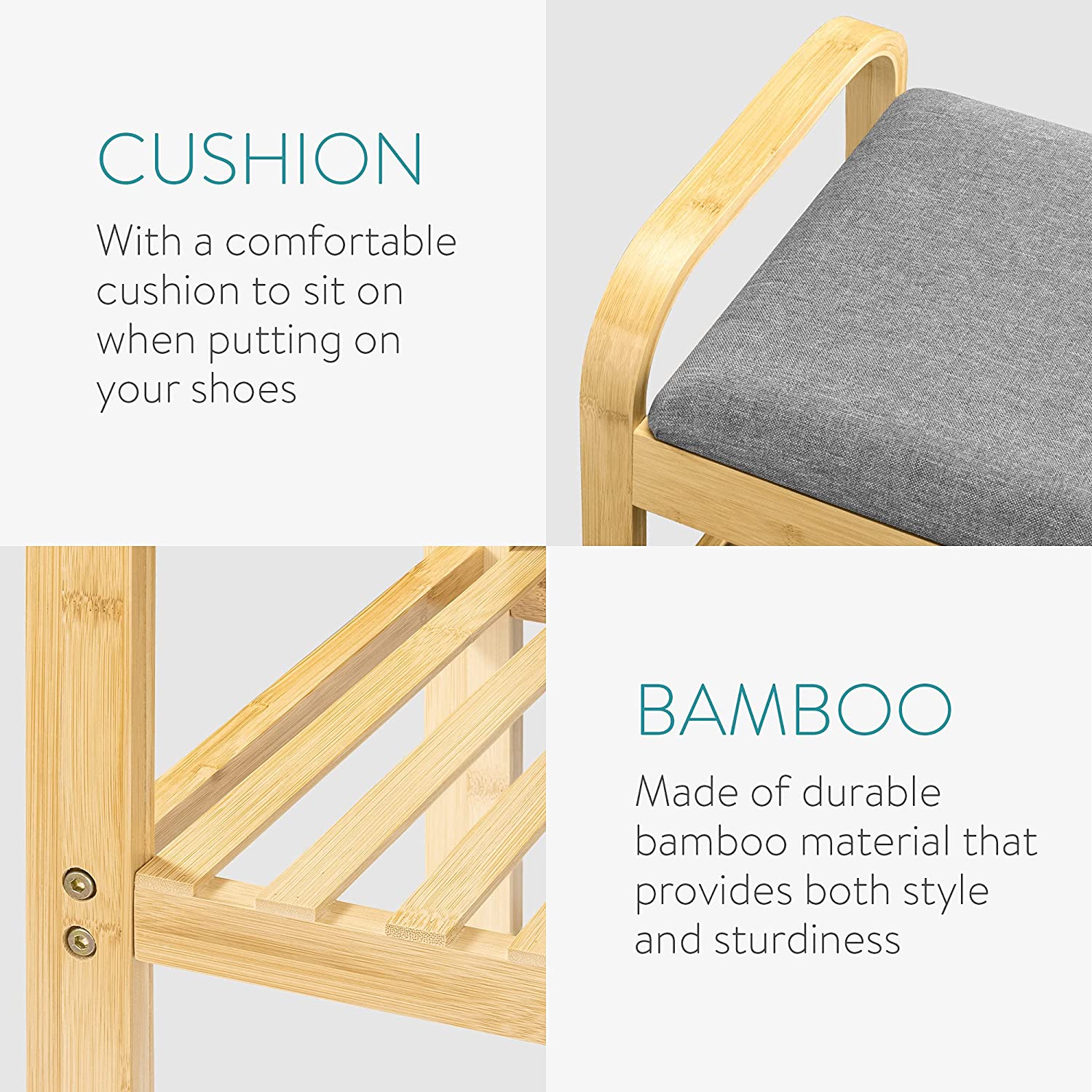 CUSHION

With a comfortable cushion to sit on when putting on your shoes

BAMBOO

Made of durable bamboo material that provides both style and sturdiness